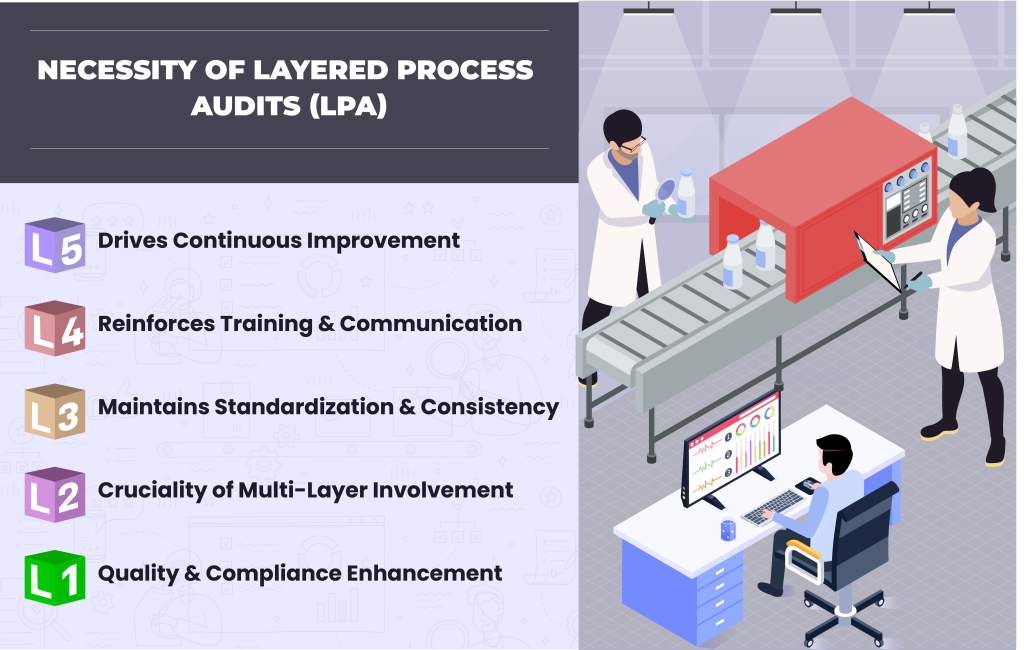 NECESSITY OF LAYERED PROCESS AUDITS (LPA)

L5 Drives Continuous Improvement

L4 Reinforces Training & Communication

L3 Maintains Standardization & Consistency

L2 Cruciality of Multi-Layer Involvement

L1 Quality & Compliance Enhancement